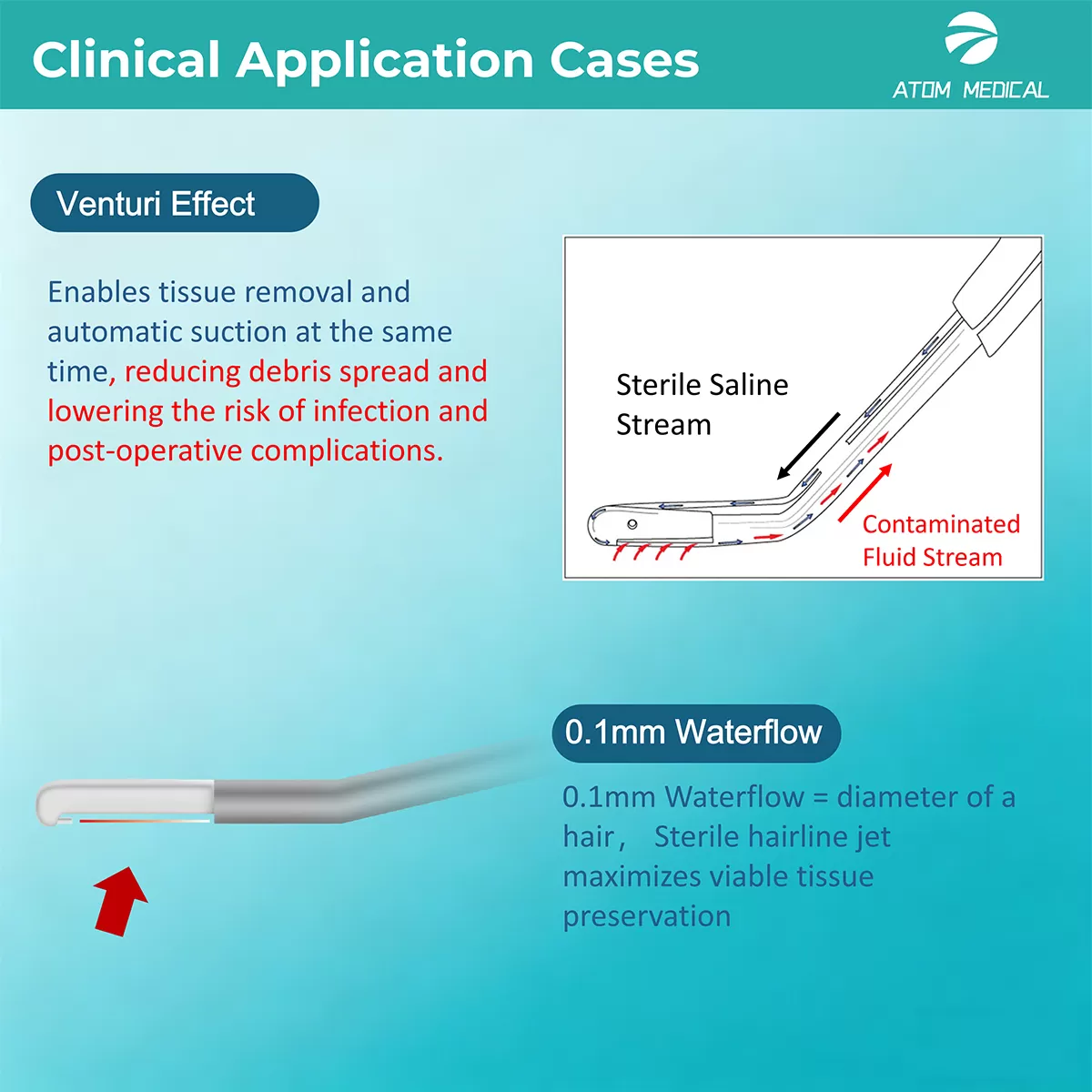 Clinical Application Cases

ATOM MEDICAL

Venturi Effect

Enables tissue removal and automatic suction at the same time, reducing debris spread and lowering the risk of infection and post-operative complications.

Sterile Saline Stream

Contaminated Fluid Stream

0.1mm Waterflow

0.1mm Waterflow = diameter of a hair， Sterile hairline jet maximizes viable tissue preservation